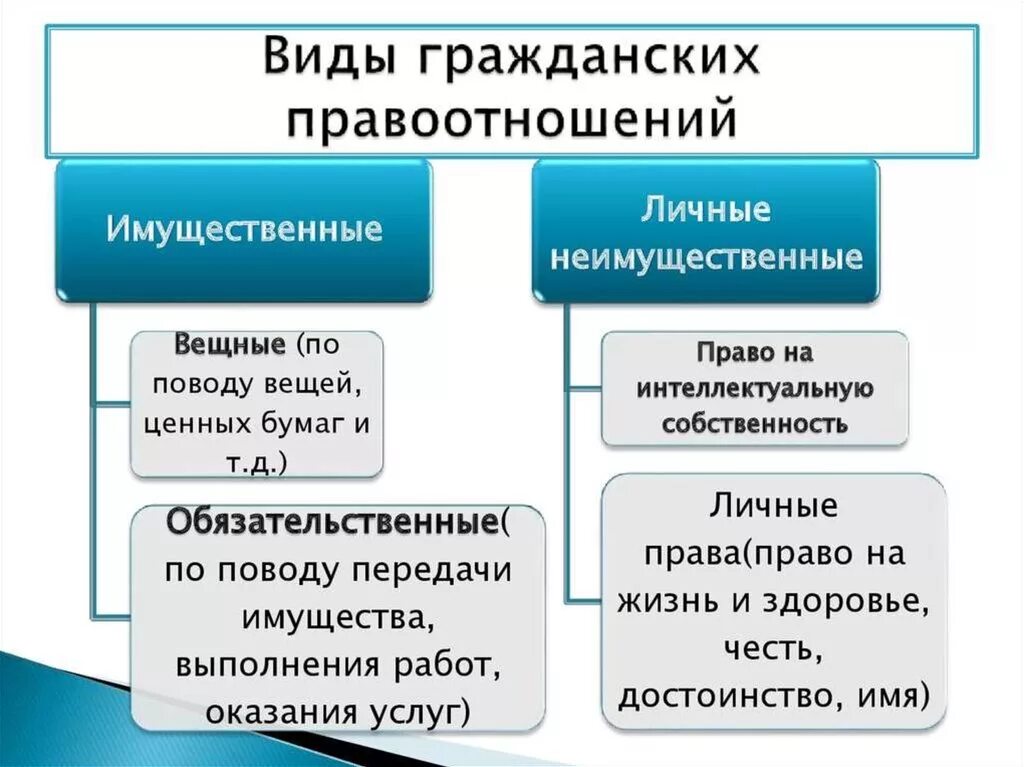 Виды гражданских правоотношений

Имущественные

Вещные (по поводу вещей, ценных бумаг и т.д.)

Обязательственные( по поводу передачи имущества, выполнения работ, оказания услуг)

Личные неимущественные

Право на интеллектуальную собственность

Личные права(право на жизнь и здоровье, честь, достоинство, имя)